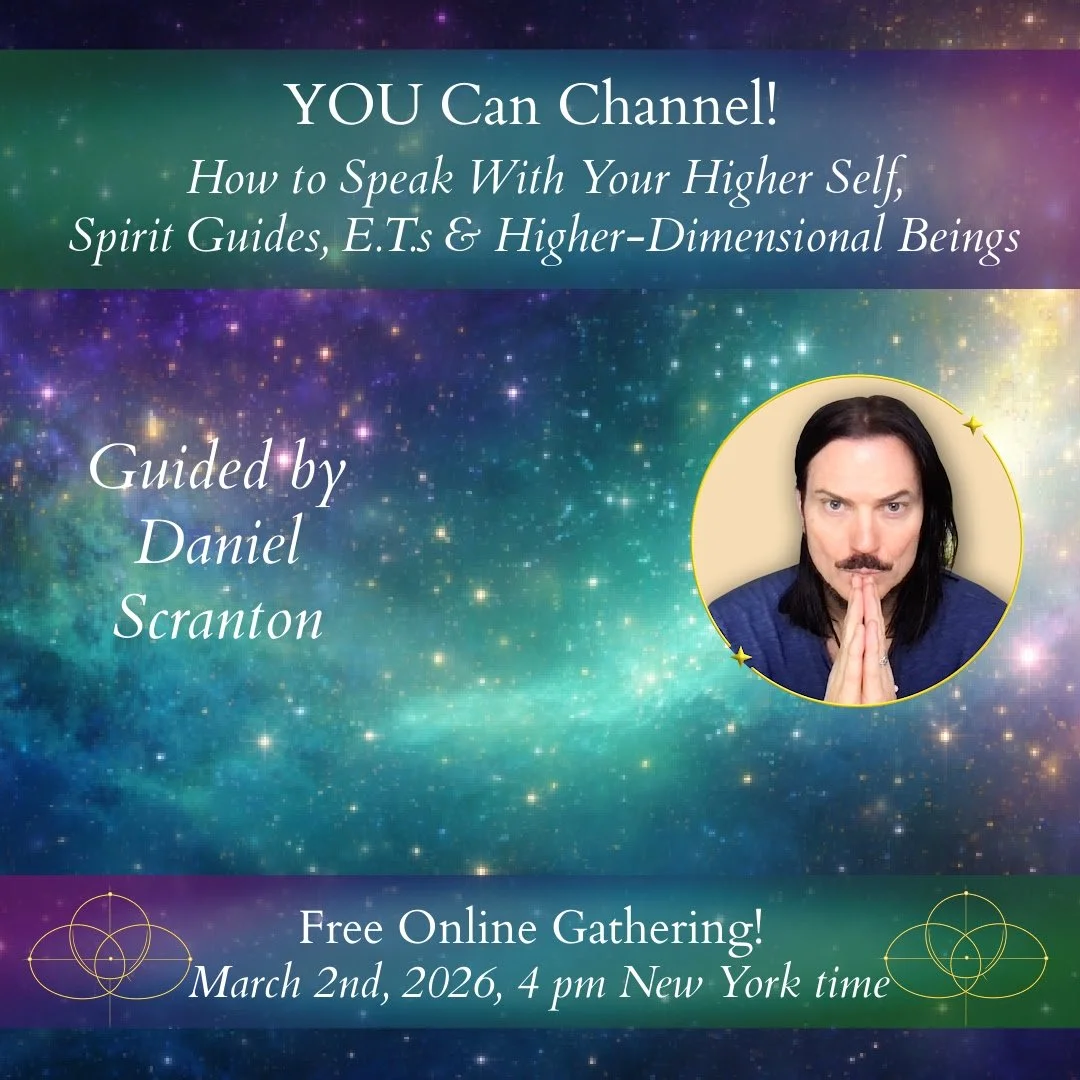 YOU Can Channel!

How to Speak With Your Higher Self, Spirit Guides, E.T.s & Higher-Dimensional Beings

Guided by Daniel Scranton

Free Online Gathering!
March 2nd, 2026, 4 pm New York time